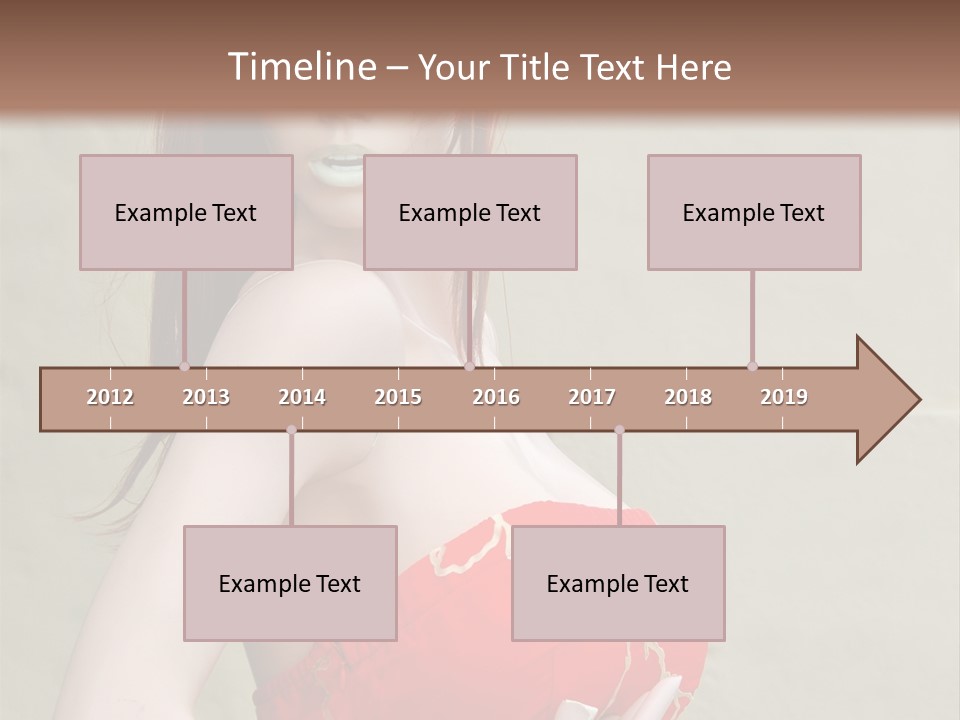 Timeline – Your Title Text Here

Example Text

Example Text

Example Text

2012 2013 2014 2015 2016 2017 2018 2019

Example Text

Example Text